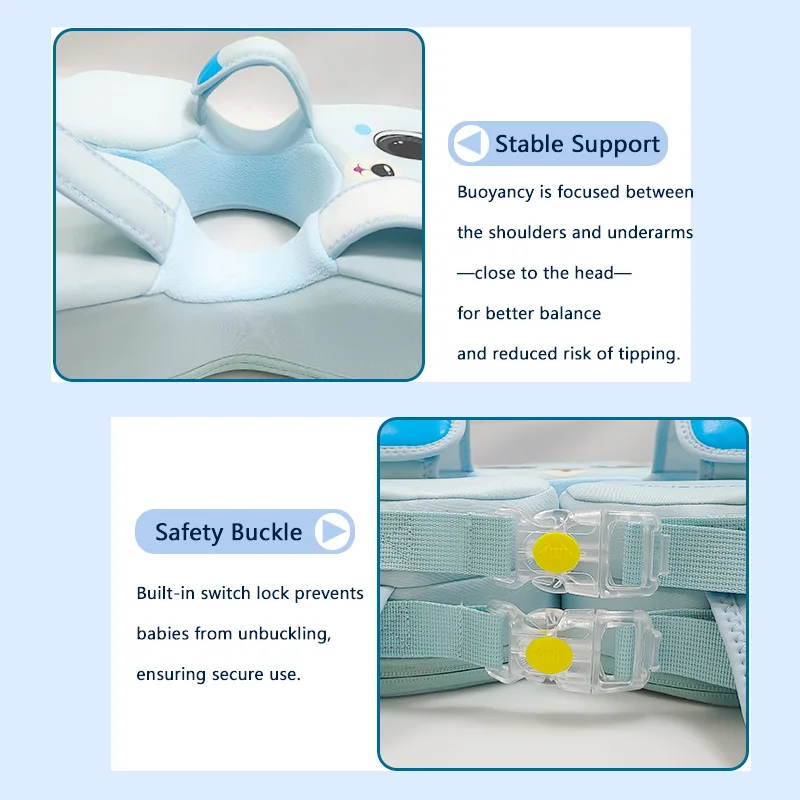 Stable Support

Buoyancy is focused between the shoulders and underarms —close to the head— for better balance and reduced risk of tipping.

Safety Buckle

Built-in switch lock prevents babies from unbuckling, ensuring secure use.